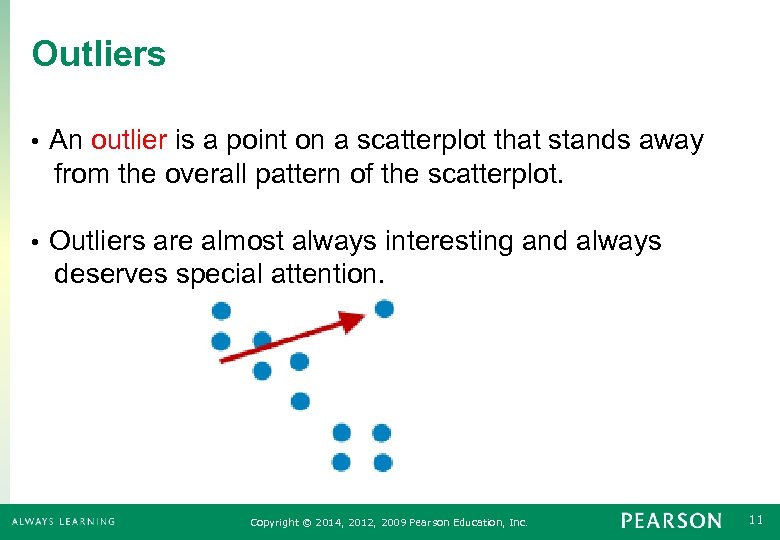 Outliers

• An outlier is a point on a scatterplot that stands away from the overall pattern of the scatterplot.

• Outliers are almost always interesting and always deserves special attention.

ALWAYS LEARNING

Copyright © 2014, 2012, 2009 Pearson Education, Inc.

PEARSON

11